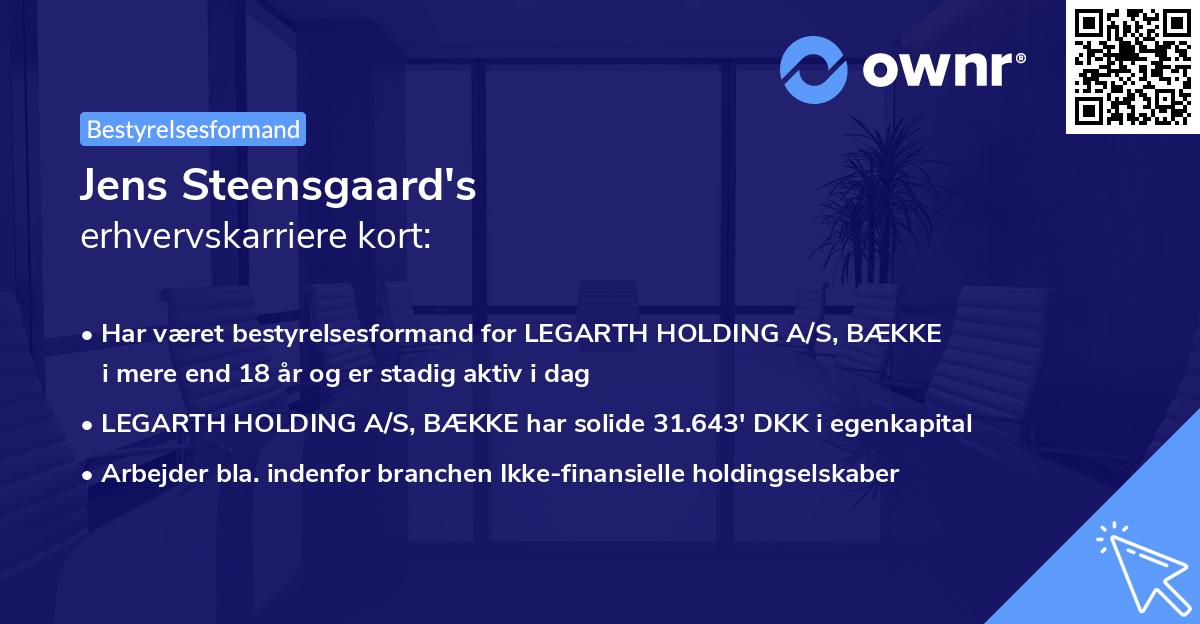 ownr®

Bestyrelsesformand

Jens Steensgaard's
erhvervskarriere kort:

• Har været bestyrelsesformand for LEGARTH HOLDING A/S, BÆKKE i mere end 18 år og er stadig aktiv i dag
• LEGARTH HOLDING A/S, BÆKKE har solide 31.643' DKK i egenkapital
• Arbejder bla. indenfor branchen Ikke-finansielle holdingselskaber